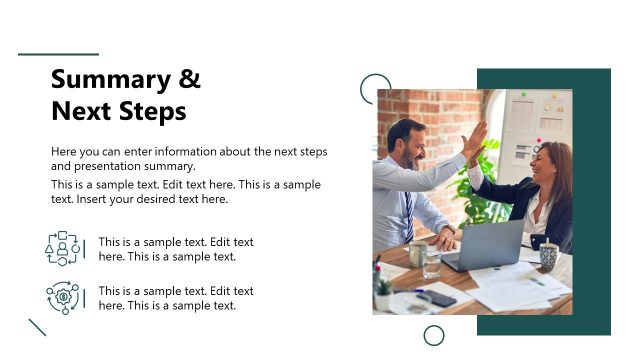 Summary & Next Steps

Here you can enter information about the next steps and presentation summary.

This is a sample text. Edit text here. This is a sample text. Insert your desired text here.

This is a sample text. Edit text here. This is a sample text.

This is a sample text. Edit text here. This is a sample text.